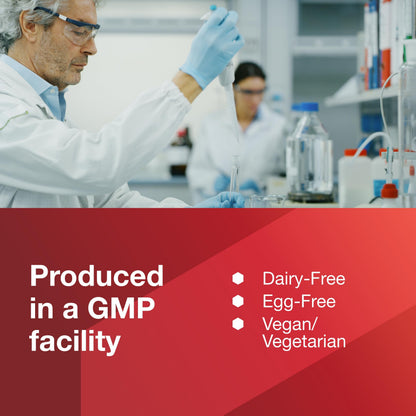 Produced in a GMP facility

Dairy-Free
Egg-Free
Vegan/ Vegetarian